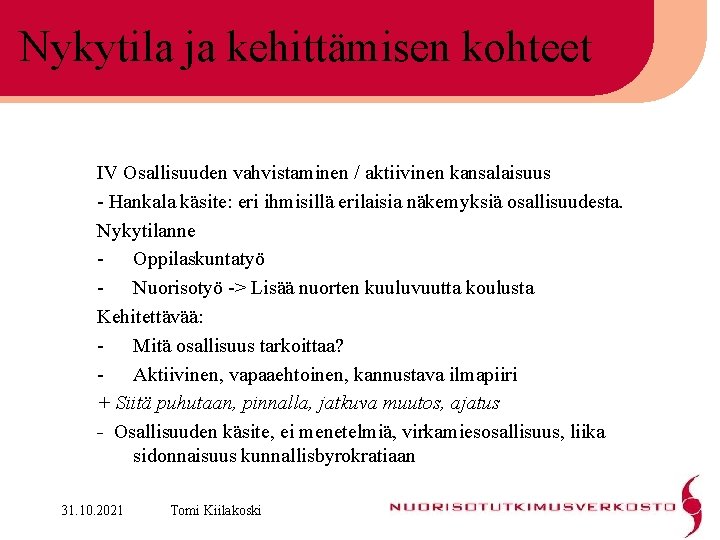 Nykytila ja kehittämisen kohteet

IV Osallisuuden vahvistaminen / aktiivinen kansalaisuus

- Hankala käsite: eri ihmisillä erilaisia näkemyksiä osallisuudesta.

Nykytilanne

- Oppilaskuntatyö

- Nuorisotyö -> Lisää nuorten kuuluvuutta koulusta

Kehitettävää:

- Mitä osallisuus tarkoittaa?

- Aktiivinen, vapaaehtoinen, kannustava ilmapiiri

+ Siitä puhutaan, pinnalla, jatkuva muutos, ajatus

- Osallisuuden käsite, ei menetelmiä, virkamiesosallisuus, liika sidonnaisuus kunnallisbyrokratiaan

31.10.2021 Tomi Kiilakoski

NUORISOTUTKIMUSVERKOSTO